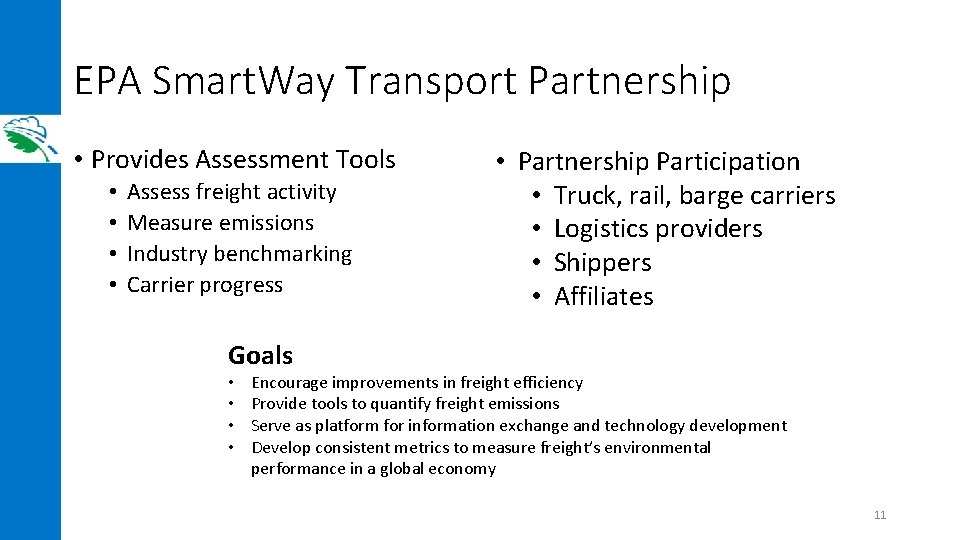 EPA SmartWay Transport Partnership

• Provides Assessment Tools
• Assess freight activity
• Measure emissions
• Industry benchmarking
• Carrier progress

• Partnership Participation
• Truck, rail, barge carriers
• Logistics providers
• Shippers
• Affiliates

Goals
• Encourage improvements in freight efficiency
• Provide tools to quantify freight emissions
• Serve as platform for information exchange and technology development
• Develop consistent metrics to measure freight's environmental performance in a global economy

11